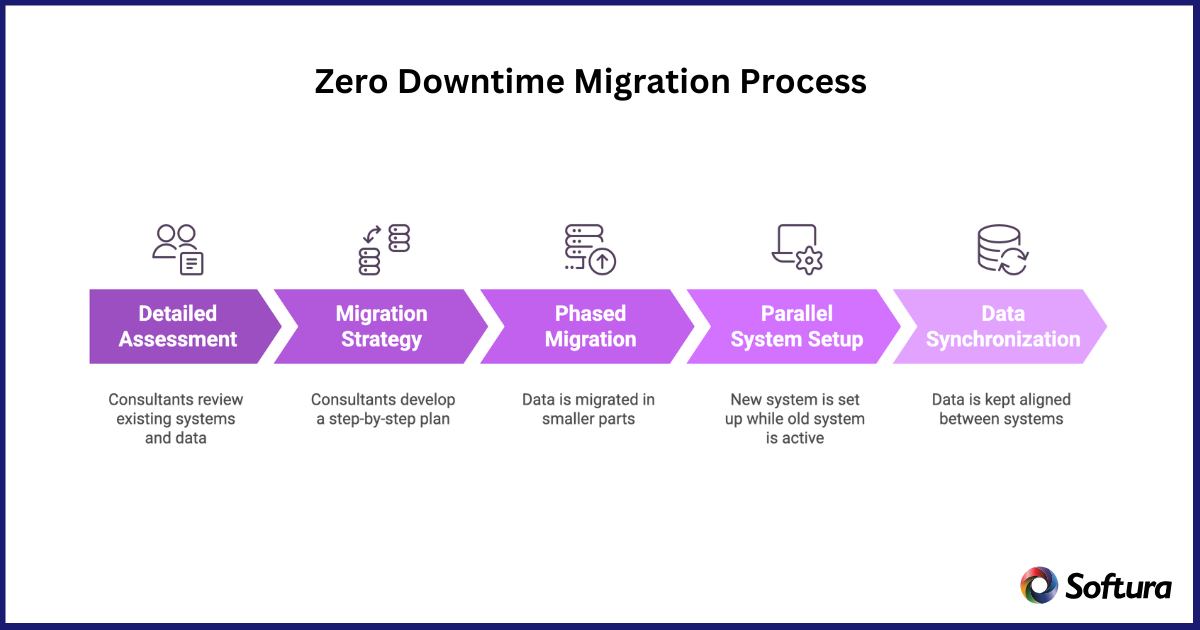 Zero Downtime Migration Process

Detailed Assessment

Consultants review existing systems and data

Migration Strategy

Consultants develop a step-by-step plan

Phased Migration

Data is migrated in smaller parts

Parallel System Setup

New system is set up while old system is active

Data Synchronization

Data is kept aligned between systems

Softura